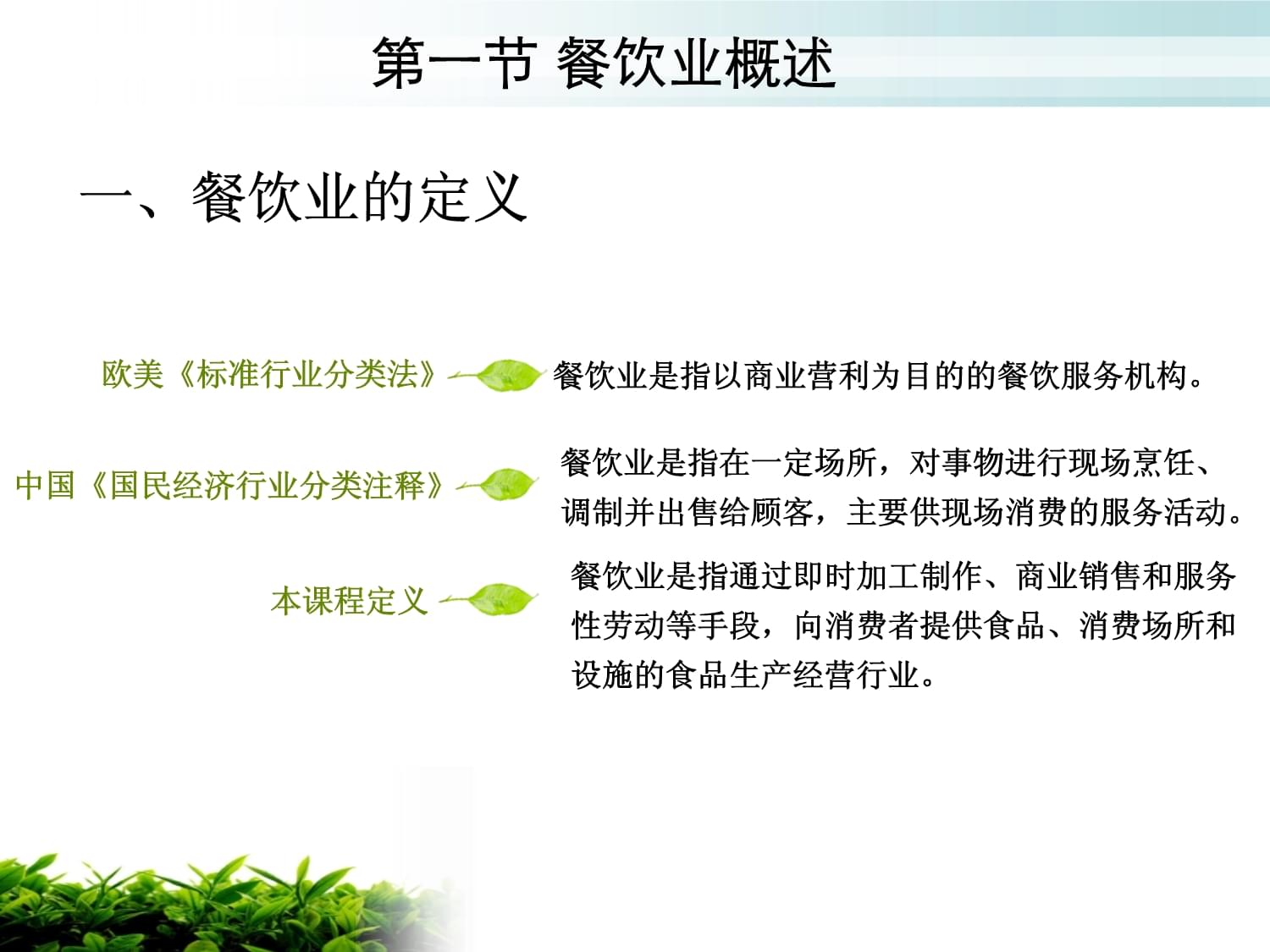 第一节 餐饮业概述

一、餐饮业的定义

欧美《标准行业分类法》

餐饮业是指以商业营利为目的的餐饮服务机构。

中国《国民经济行业分类注释》

餐饮业是指在一定场所，对事物进行现场烹饪、调制并出售给顾客，主要供现场消费的服务活动。

本课程定义

餐饮业是指通过即时加工制作、商业销售和服务性劳动等手段，向消费者提供食品、消费场所和设施的食品生产经营行业。